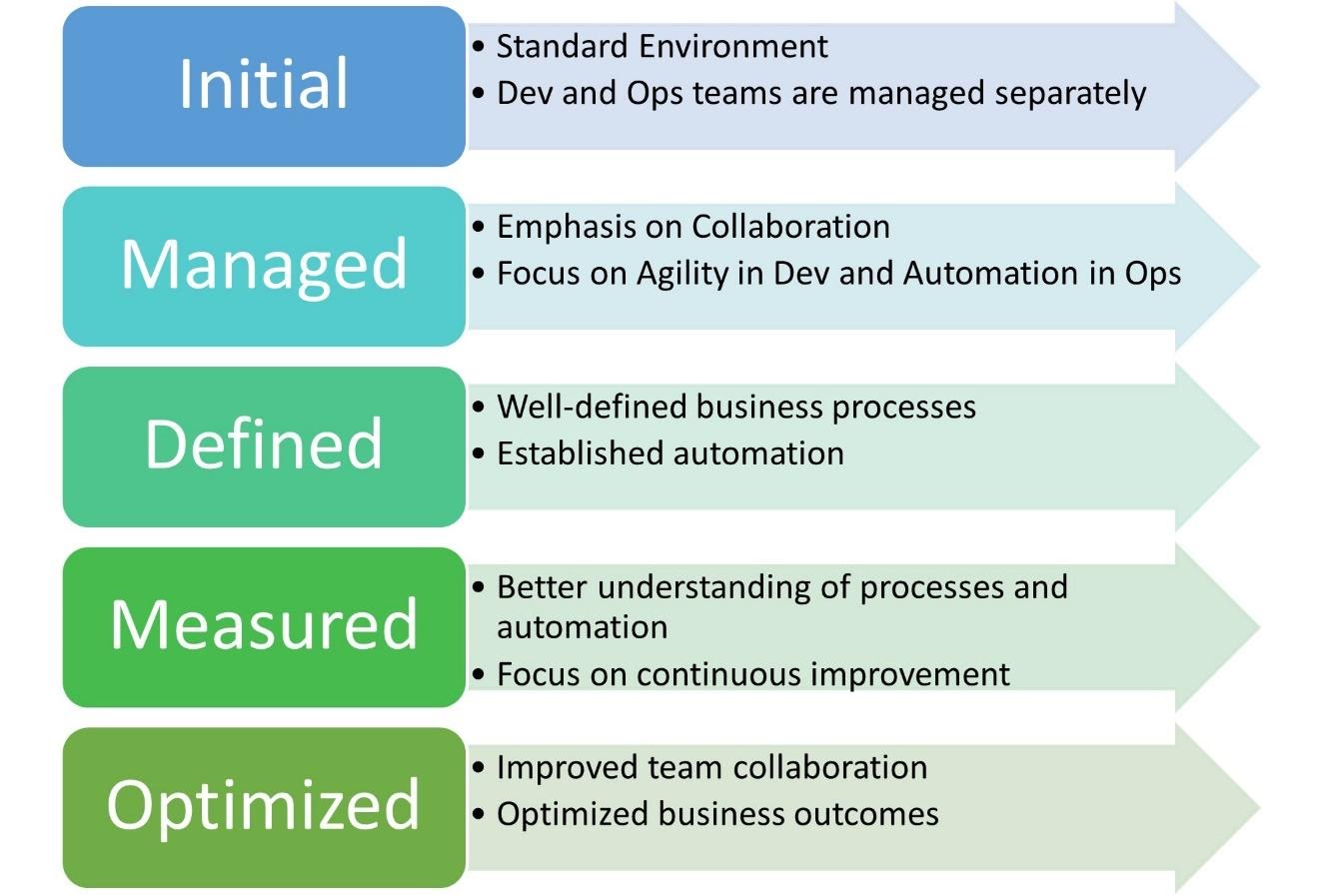 Initial

• Standard Environment
• Dev and Ops teams are managed separately

Managed

• Emphasis on Collaboration
• Focus on Agility in Dev and Automation in Ops

Defined

• Well-defined business processes
• Established automation

Measured

• Better understanding of processes and automation
• Focus on continuous improvement

Optimized

• Improved team collaboration
• Optimized business outcomes